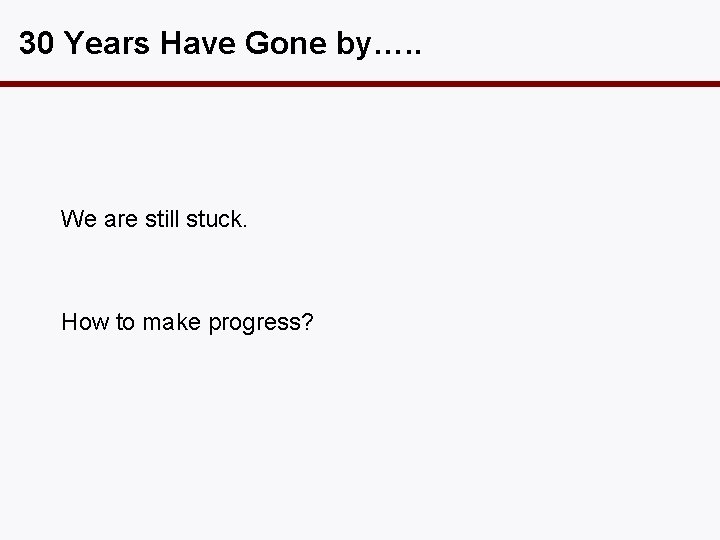 30 Years Have Gone by…..

We are still stuck.

How to make progress?